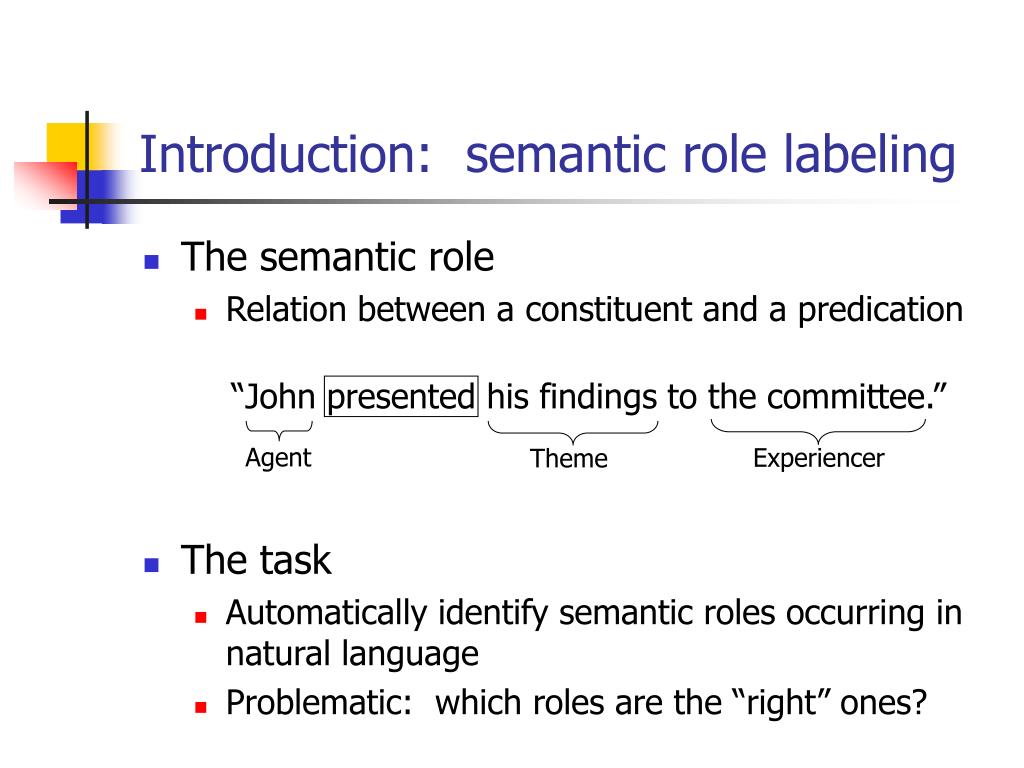 Introduction: semantic role labeling

The semantic role

Relation between a constituent and a predication

“John presented his findings to the committee.”

Agent

Theme

Experiencer

The task

Automatically identify semantic roles occurring in natural language

Problematic: which roles are the “right” ones?